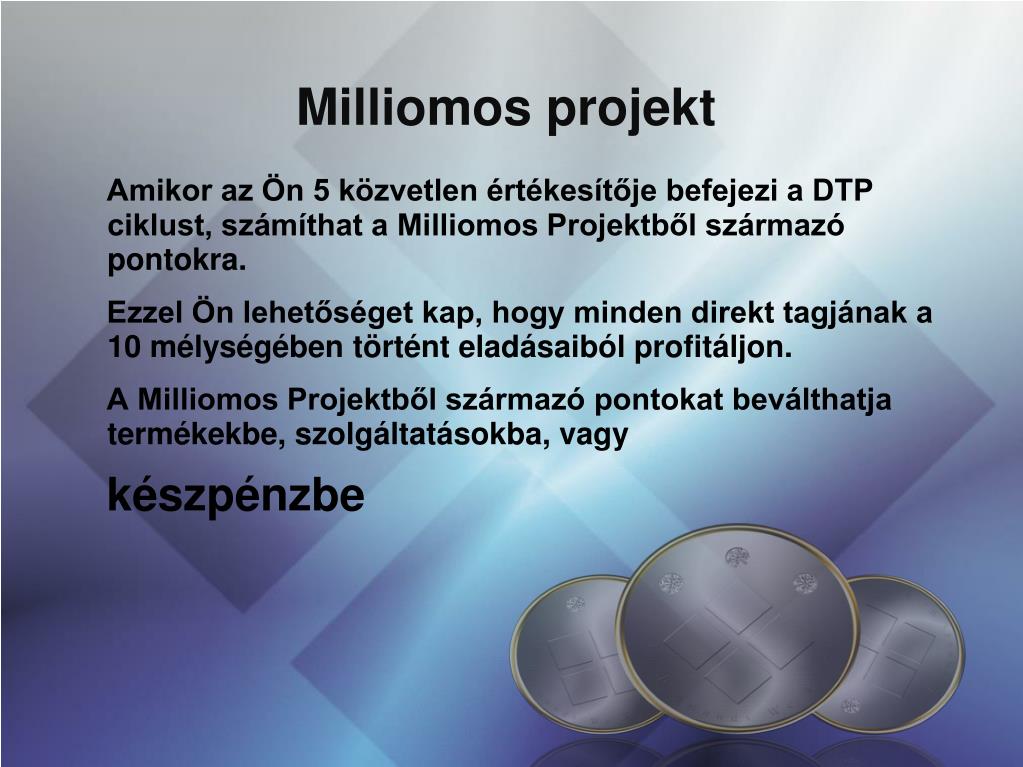 Milliomos projekt

Amikor az Ön 5 közvetlen értékesítője befejezi a DTP ciklust, számíthat a Milliomos Projektből származó pontokra.

Ezzel Ön lehetőséget kap, hogy minden direkt tagjának a 10 mélységében történt eladásaiból profitáljon.

A Milliomos Projektből származó pontokat beválthatja termékekbe, szolgáltatásokba, vagy

készpénzbe